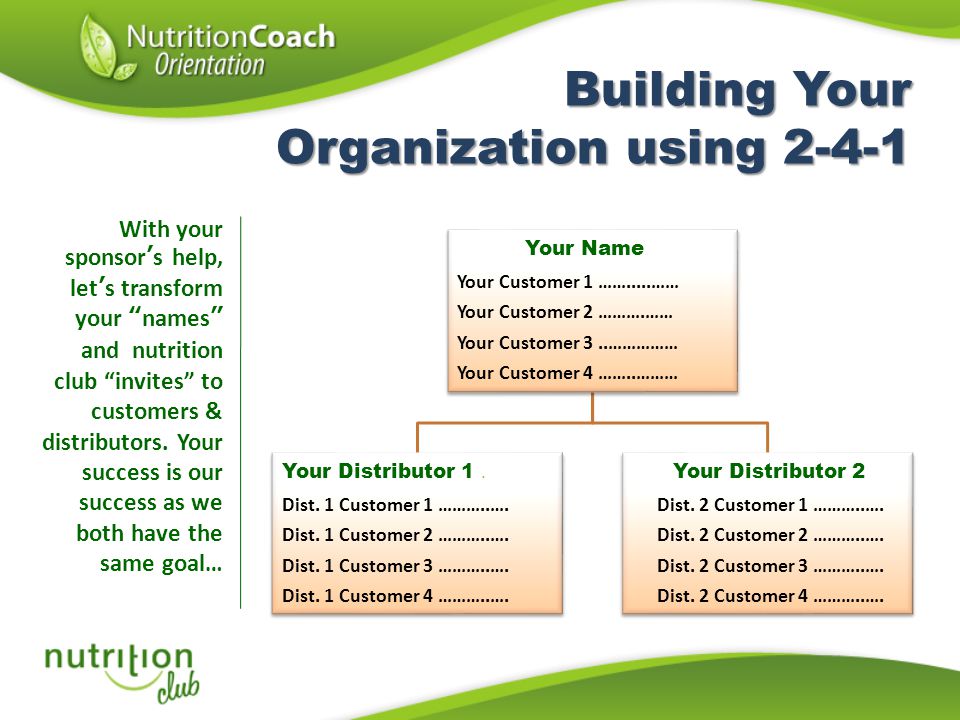 NutritionCoach
Orientation

Building Your Organization using 2-4-1

With your sponsor's help, let's transform your "names" and nutrition club "invites" to customers & distributors. Your success is our success as we both have the same goal…

Your Name
Your Customer 1 ……………..
Your Customer 2 …………….
Your Customer 3 ……………..
Your Customer 4 ……………..

Your Distributor 1
Dist. 1 Customer 1 …………..
Dist. 1 Customer 2 …………..
Dist. 1 Customer 3 …………..
Dist. 1 Customer 4 …………..

Your Distributor 2
Dist. 2 Customer 1 …………..
Dist. 2 Customer 2 …………..
Dist. 2 Customer 3 …………..
Dist. 2 Customer 4 …………..

nutrition club